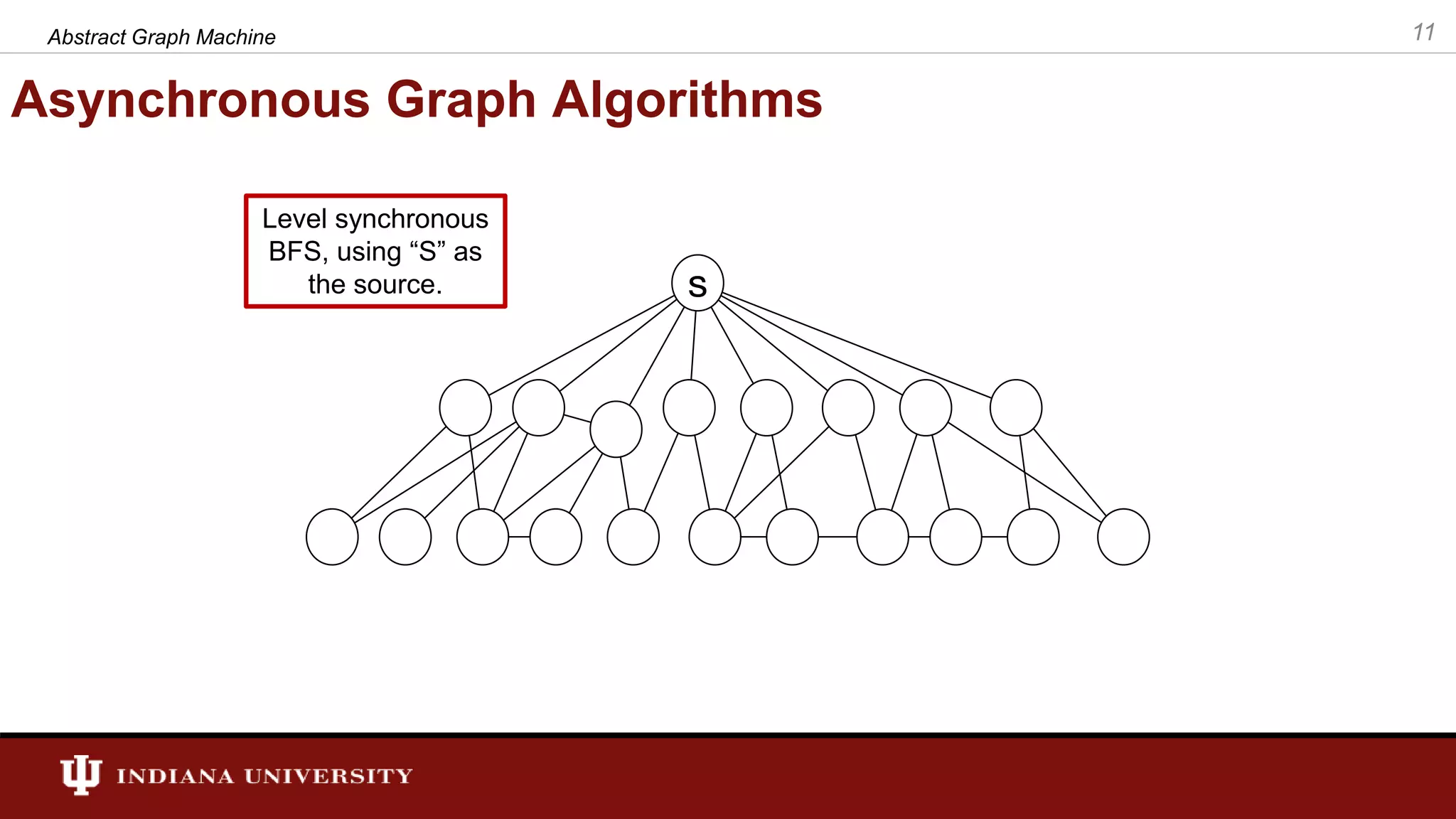 Abstract Graph Machine

11

Asynchronous Graph Algorithms

Level synchronous BFS, using “S” as the source.

S

INDIANA UNIVERSITY